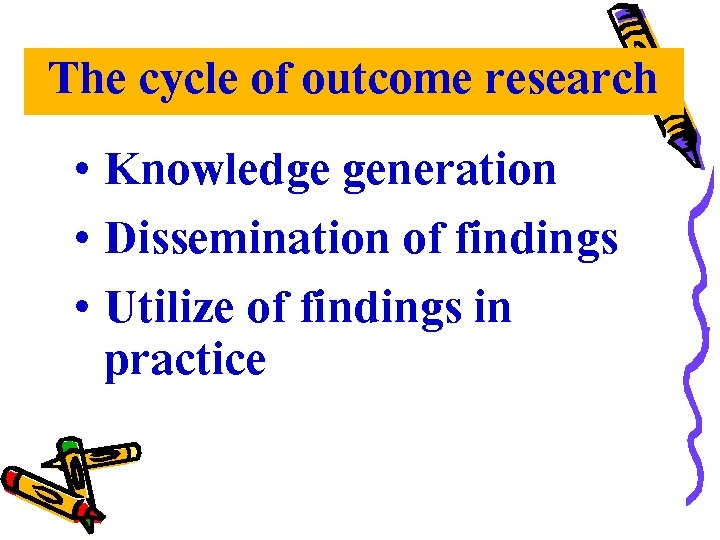 The cycle of outcome research

• Knowledge generation
• Dissemination of findings
• Utilize of findings in practice